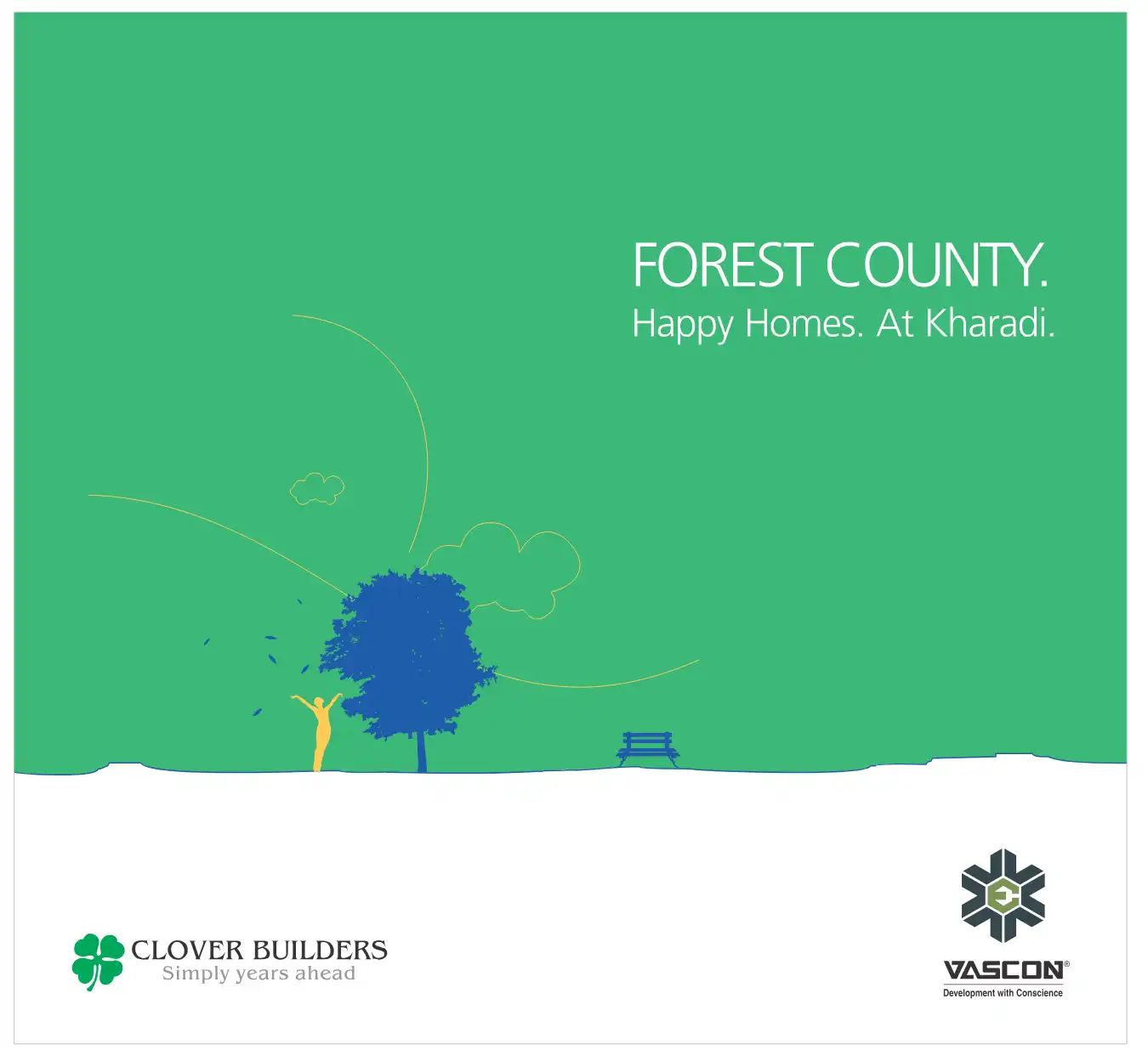 FOREST COUNTY.
Happy Homes. At Kharadi.

CLOVER BUILDERS
Simply years ahead

VASCON®
Development with Conscience